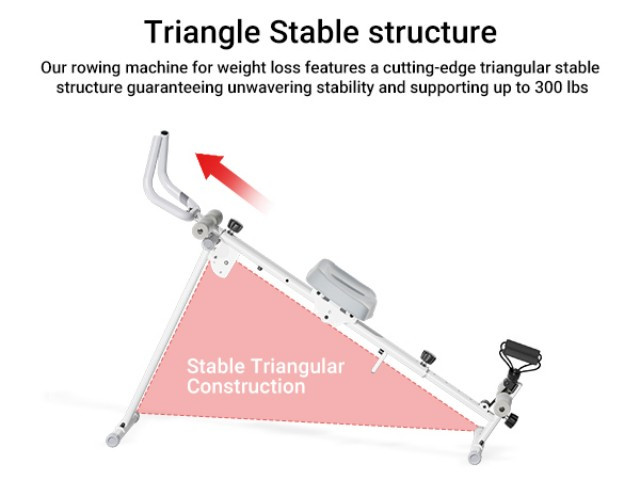 Triangle Stable structure

Our rowing machine for weight loss features a cutting-edge triangular stable structure guaranteeing unwavering stability and supporting up to 300 lbs

Stable Triangular Construction